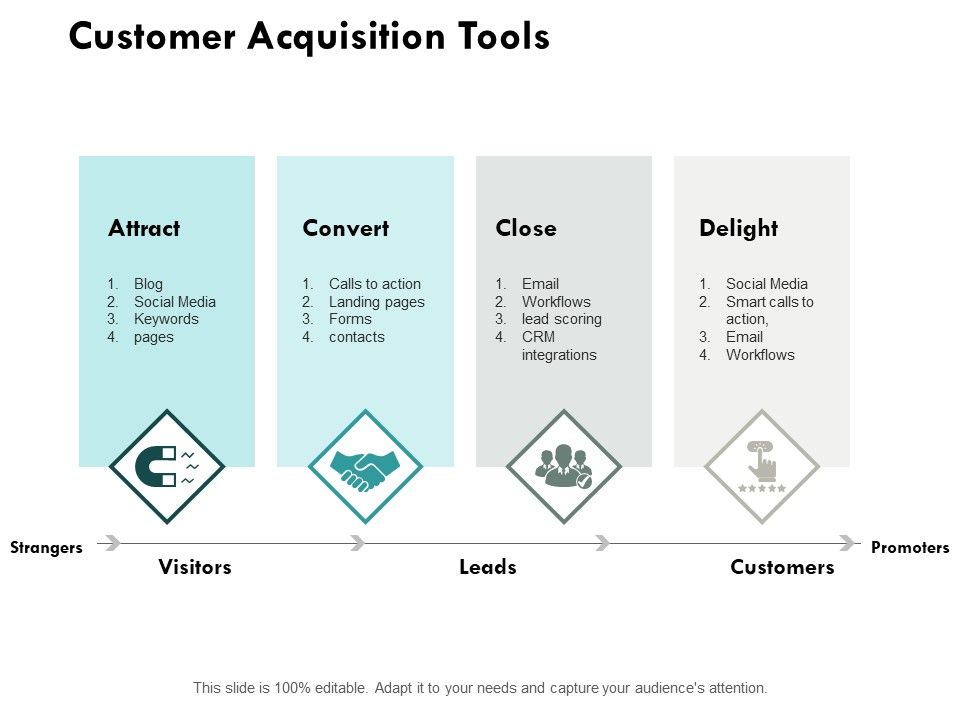 Customer Acquisition Tools

Attract

1. Blog
2. Social Media
3. Keywords
4. pages

Convert

1. Calls to action
2. Landing pages
3. Forms
4. contacts

Close

1. Email
2. Workflows
3. lead scoring
4. CRM integrations

Delight

1. Social Media
2. Smart calls to action,
3. Email
4. Workflows

Strangers

Visitors

Leads

Customers

Promoters

This slide is 100% editable. Adapt it to your needs and capture your audience's attention.